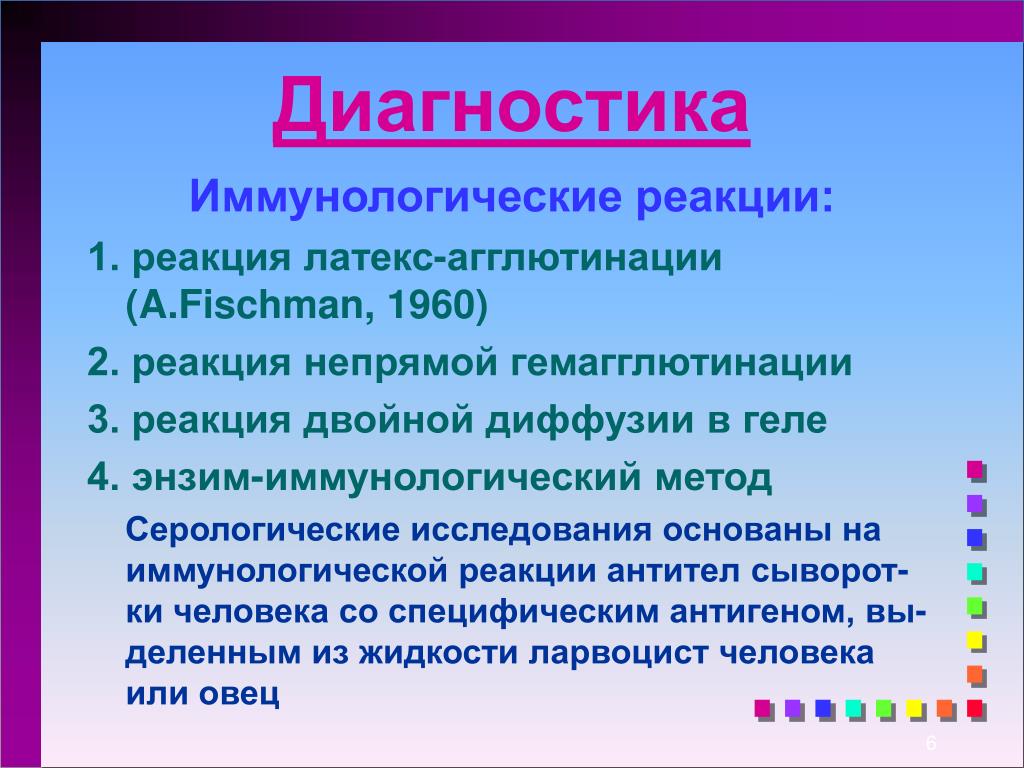 Диагностика

Иммунологические реакции:

1. реакция латекс-агглютинации (A.Fischman, 1960)

2. реакция непрямой гемагглютинации

3. реакция двойной диффузии в геле

4. энзим-иммунологический метод

Серологические исследования основаны на иммунологической реакции антител сыворотки человека со специфическим антигеном, выделенным из жидкости ларвоцист человека или овец

6